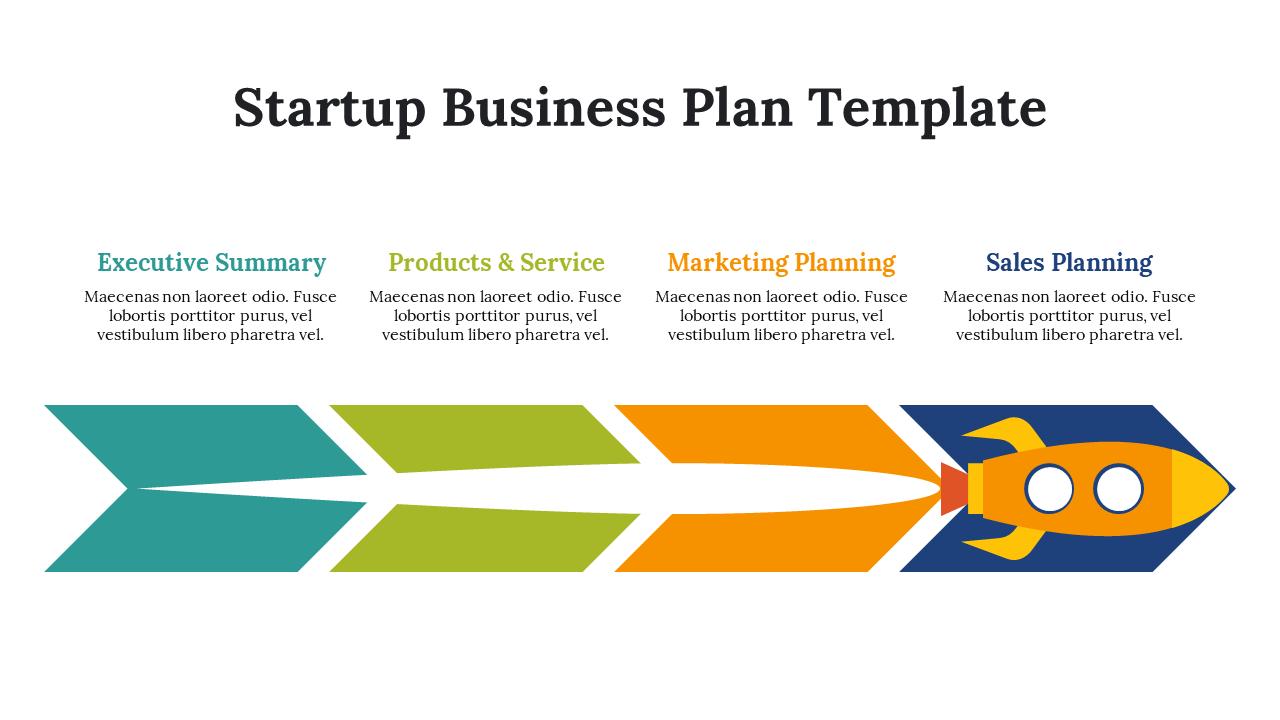 Startup Business Plan Template

Executive Summary

Maecenas non laoreet odio. Fusce lobortis porttitor purus, vel vestibulum libero pharetra vel.

Products & Service

Maecenas non laoreet odio. Fusce lobortis porttitor purus, vel vestibulum libero pharetra vel.

Marketing Planning

Maecenas non laoreet odio. Fusce lobortis porttitor purus, vel vestibulum libero pharetra vel.

Sales Planning

Maecenas non laoreet odio. Fusce lobortis porttitor purus, vel vestibulum libero pharetra vel.